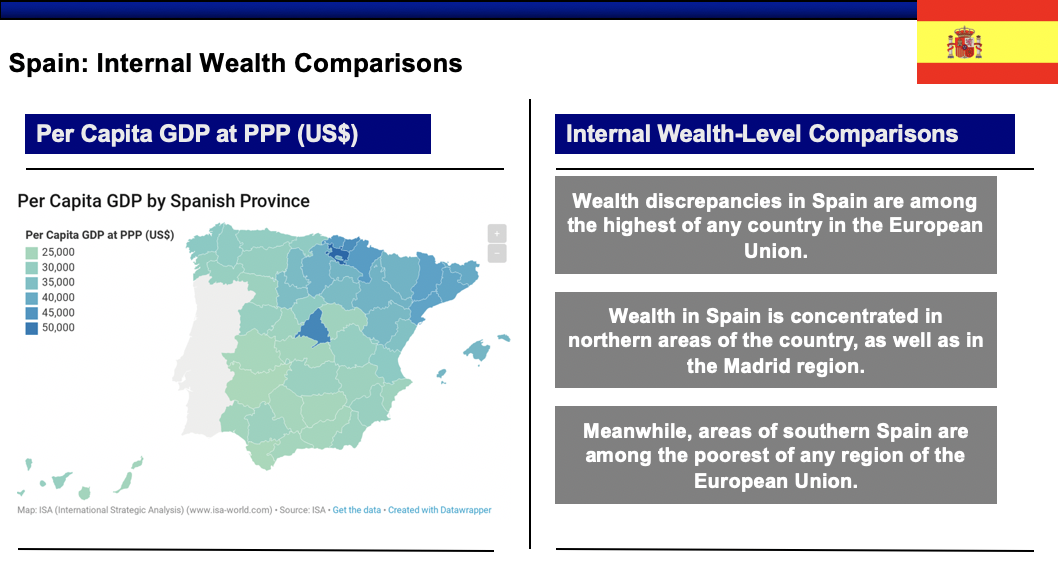 Spain: Internal Wealth Comparisons

Per Capita GDP at PPP (US$)

Per Capita GDP by Spanish Province

Per Capita GDP at PPP (US$)
25,000
30,000
35,000
40,000
45,000
50,000

+
−

Map: ISA (International Strategic Analysis) (www.isa-world.com) • Source: ISA • Get the data • Created with Datawrapper

Internal Wealth-Level Comparisons

Wealth discrepancies in Spain are among the highest of any country in the European Union.

Wealth in Spain is concentrated in northern areas of the country, as well as in the Madrid region.

Meanwhile, areas of southern Spain are among the poorest of any region of the European Union.